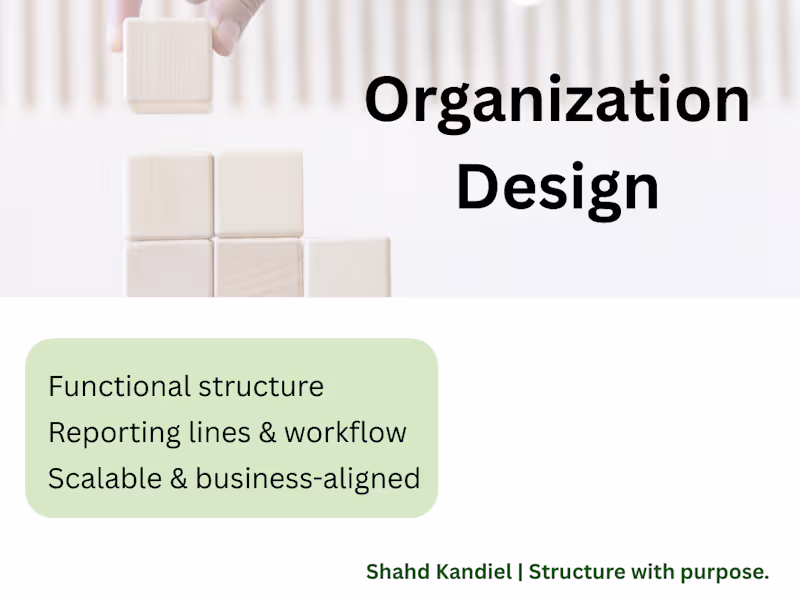 Organization Design

Functional structure
Reporting lines & workflow
Scalable & business-aligned

Shahd Kandiel | Structure with purpose.